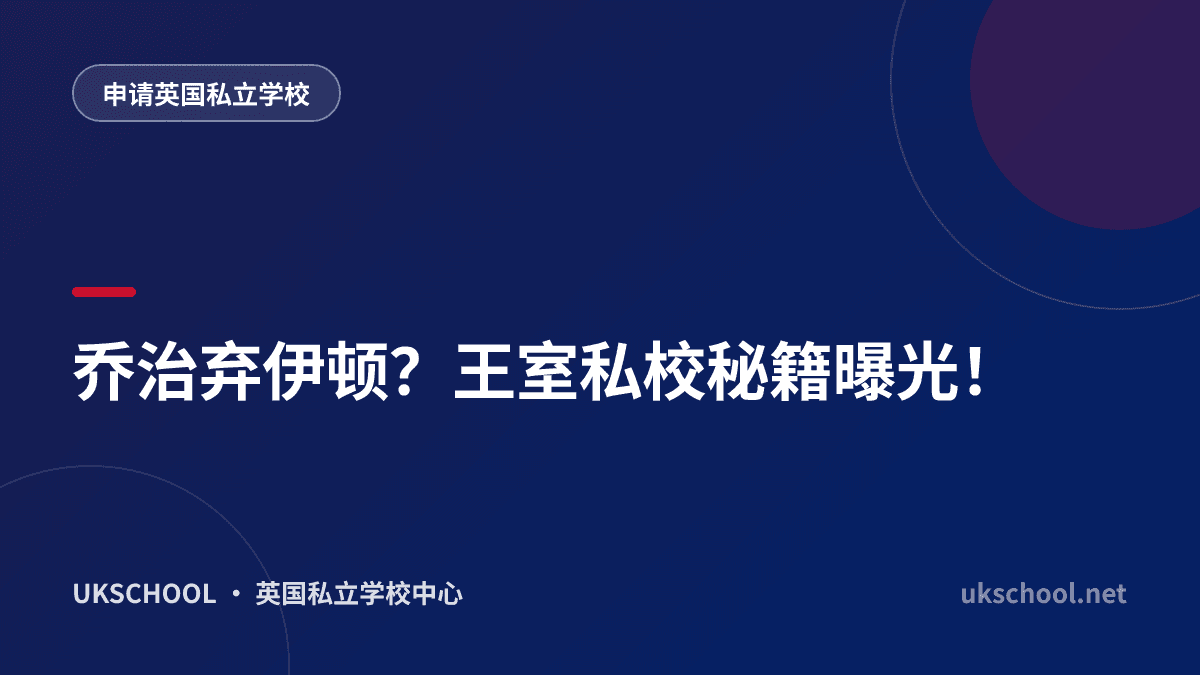 申请英国私立学校

乔治弃伊顿？王室私校秘籍曝光！

UKSCHOOL · 英国私立学校中心

ukschool.net